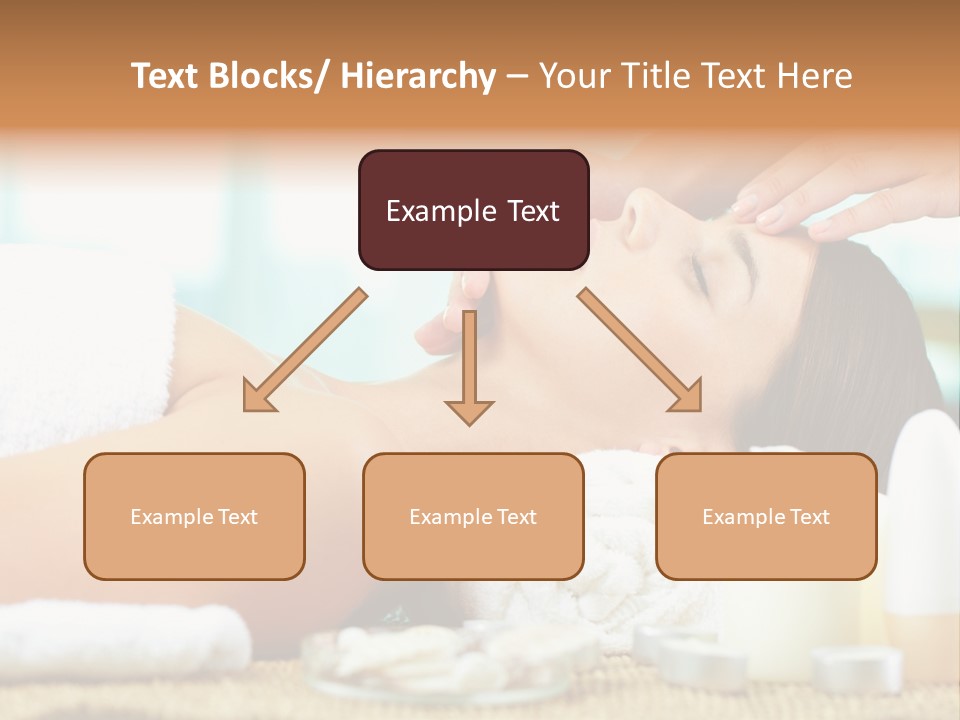 Text Blocks/ Hierarchy – Your Title Text Here

Example Text

Example Text

Example Text

Example Text